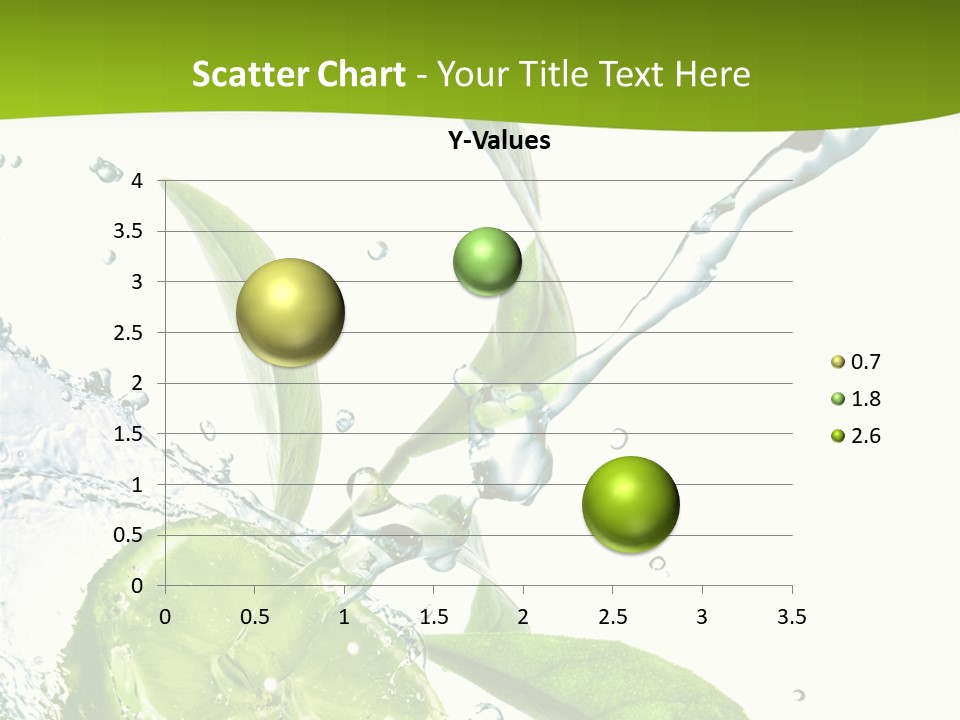 Scatter Chart - Your Title Text Here

Y-Values

4
3.5
3
2.5
2
1.5
1
0.5
0

0 0.5 1 1.5 2 2.5 3 3.5

0.7
1.8
2.6